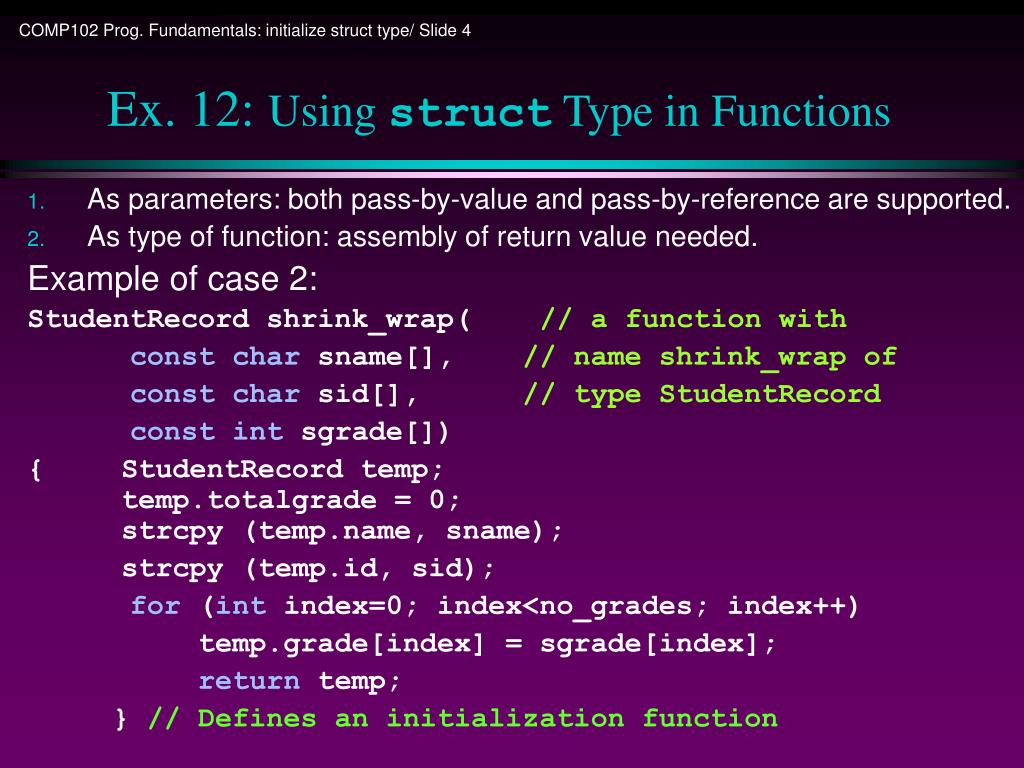 COMP102 Prog. Fundamentals: initialize struct type/ Slide 4

Ex. 12: Using struct Type in Functions

1. As parameters: both pass-by-value and pass-by-reference are supported.
2. As type of function: assembly of return value needed.

Example of case 2:

StudentRecord shrink_wrap( // a function with
const char sname[], // name shrink_wrap of
const char sid[], // type StudentRecord
const int sgrade[])
{ StudentRecord temp;
temp.totalgrade = 0;
strcpy (temp.name, sname);
strcpy (temp.id, sid);
for (int index=0; index<no_grades; index++)
temp.grade[index] = sgrade[index];
return temp;
} // Defines an initialization function